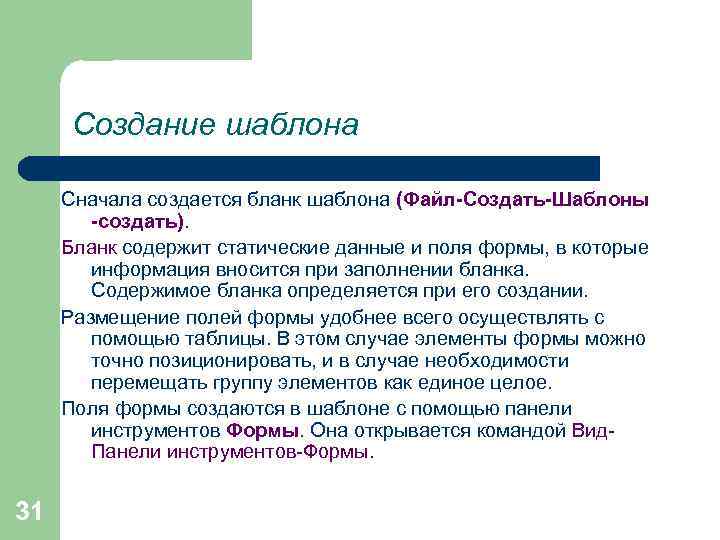 Создание шаблона

Сначала создается бланк шаблона (Файл-Создать-Шаблоны -создать).

Бланк содержит статические данные и поля формы, в которые информация вносится при заполнении бланка. Содержимое бланка определяется при его создании.

Размещение полей формы удобнее всего осуществлять с помощью таблицы. В этом случае элементы формы можно точно позиционировать, и в случае необходимости перемещать группу элементов как единое целое.

Поля формы создаются в шаблоне с помощью панели инструментов Формы. Она открывается командой Вид-Панели инструментов-Формы.

31